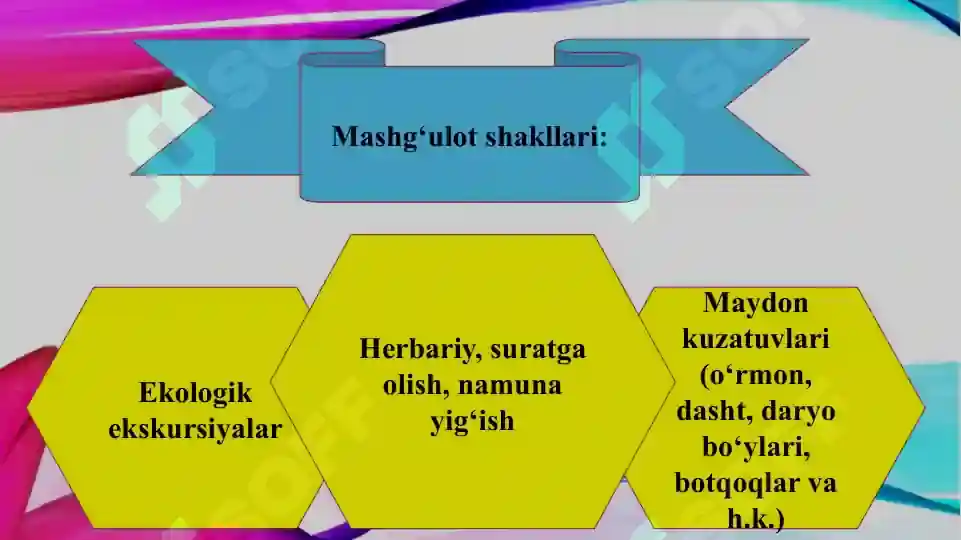 Mashg‘ulot shakllari:

Ekologik ekskursiyalar

Herbariy, suratga olish, namuna yig‘ish

Maydon kuzatuvlari (o‘rmon, dasht, daryo bo‘ylari, botqoqlar va h.k.)